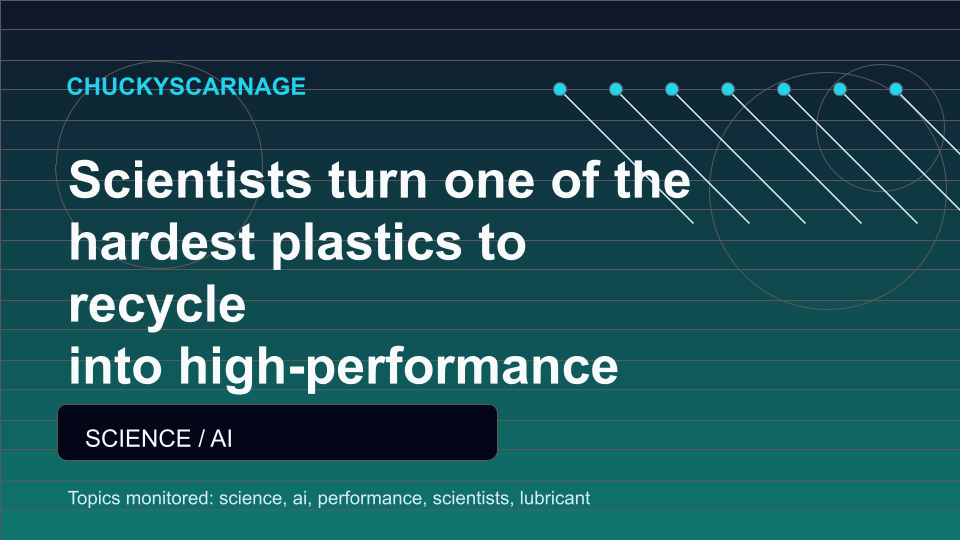 CHUCKYSCARNAGE

Scientists turn one of the hardest plastics to recycle into high-performance

SCIENCE / AI

Topics monitored: science, ai, performance, scientists, lubricant